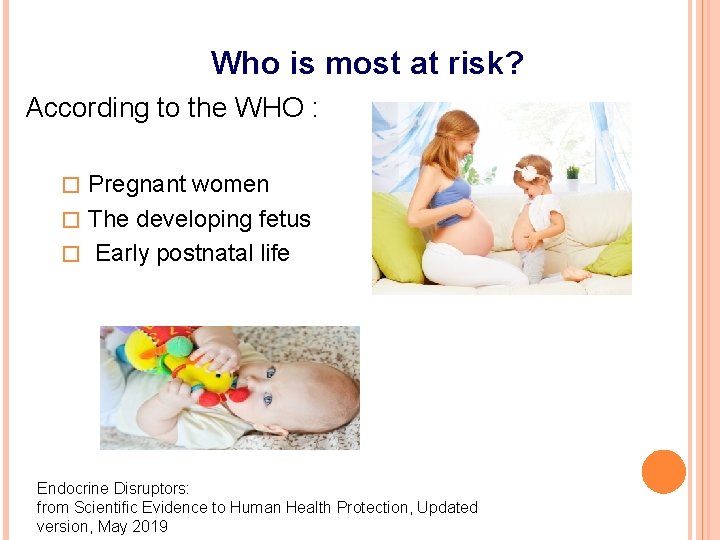 Who is most at risk?

According to the WHO :

☐ Pregnant women
☐ The developing fetus
☐ Early postnatal life

Endocrine Disruptors:
from Scientific Evidence to Human Health Protection, Updated version, May 2019